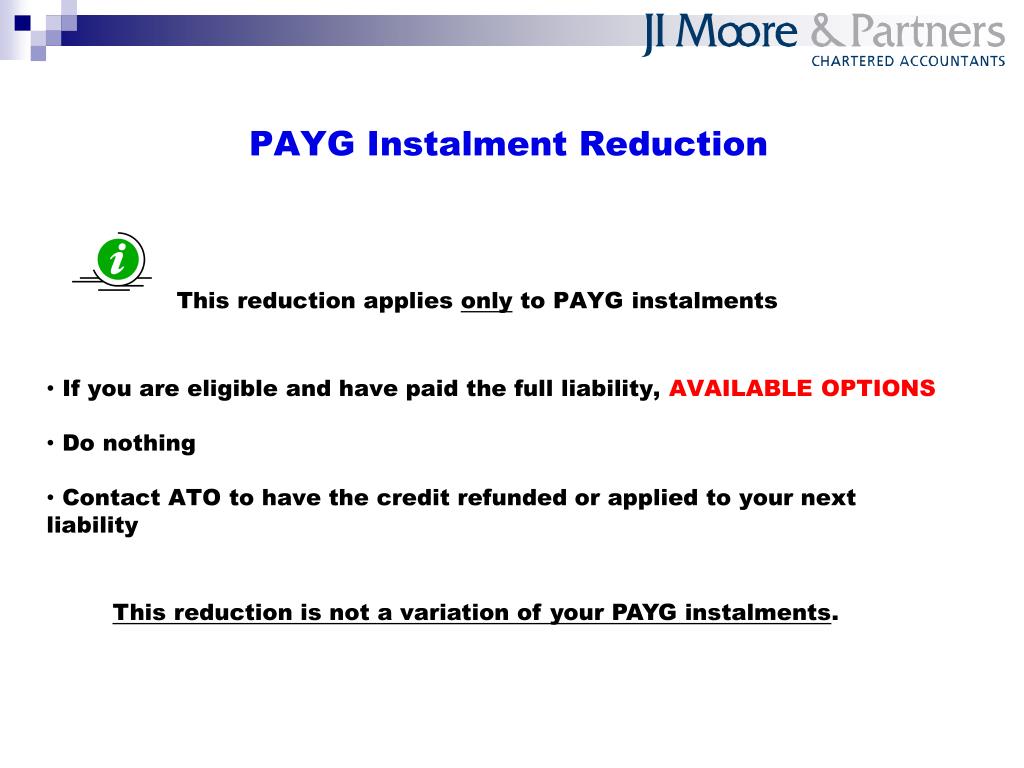 JI Moore & Partners
CHARTERED ACCOUNTANTS

PAYG Instalment Reduction

i

This reduction applies only to PAYG instalments

• If you are eligible and have paid the full liability, AVAILABLE OPTIONS

• Do nothing

• Contact ATO to have the credit refunded or applied to your next liability

This reduction is not a variation of your PAYG instalments.